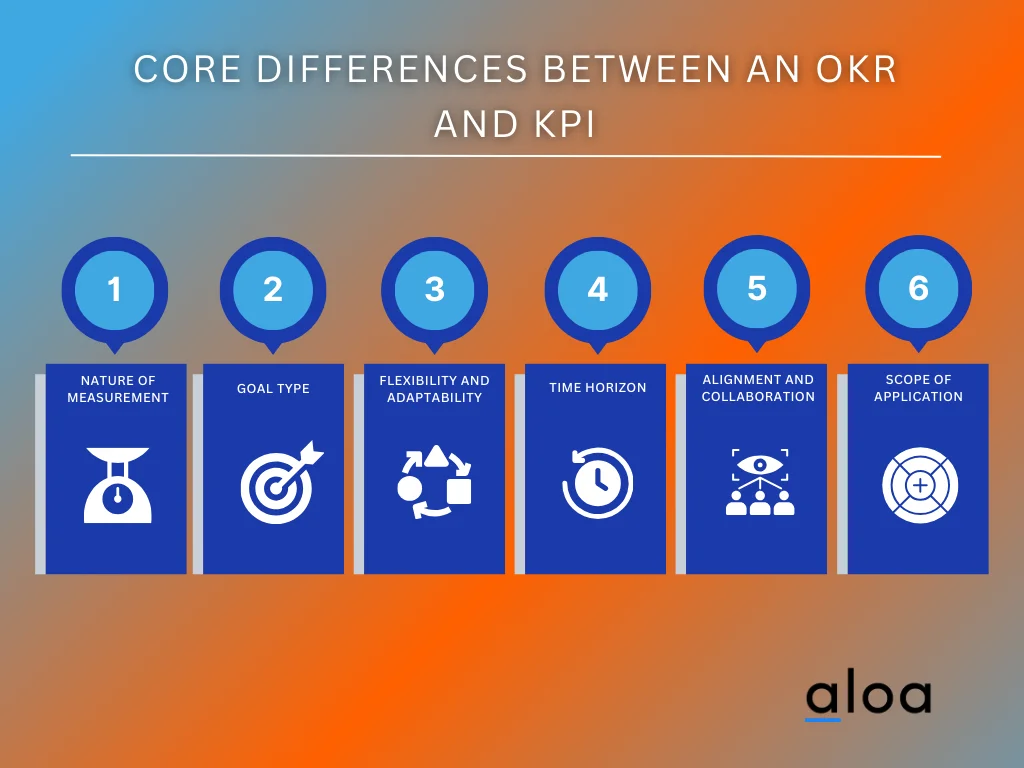 CORE DIFFERENCES BETWEEN AN OKR AND KPI

1

NATURE OF MEASUREMENT

2

GOAL TYPE

3

FLEXIBILITY AND ADAPTABILITY

4

TIME HORIZON

5

ALIGNMENT AND COLLABORATION

6

SCOPE OF APPLICATION

aloa